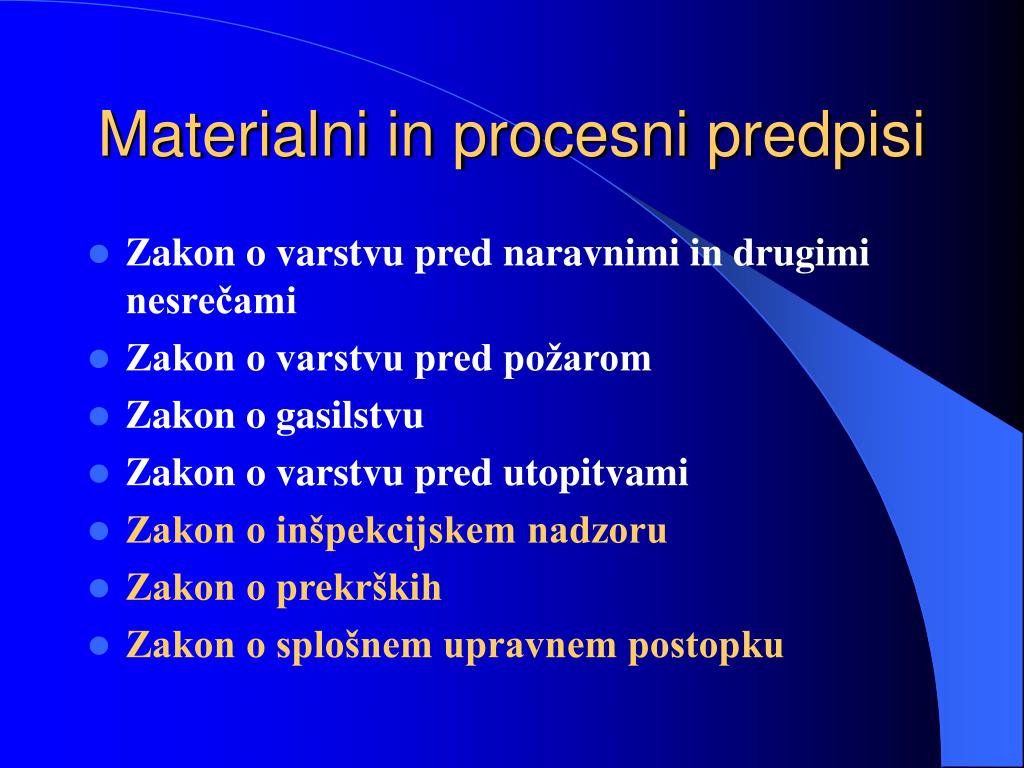 Materialni in procesni predpisi

- Zakon o varstvu pred naravnimi in drugimi nesrečami
- Zakon o varstvu pred požarom
- Zakon o gasilstvu
- Zakon o varstvu pred utopitvami
- Zakon o inšpekcijskem nadzoru
- Zakon o prekrških
- Zakon o splošnem upravnem postopku